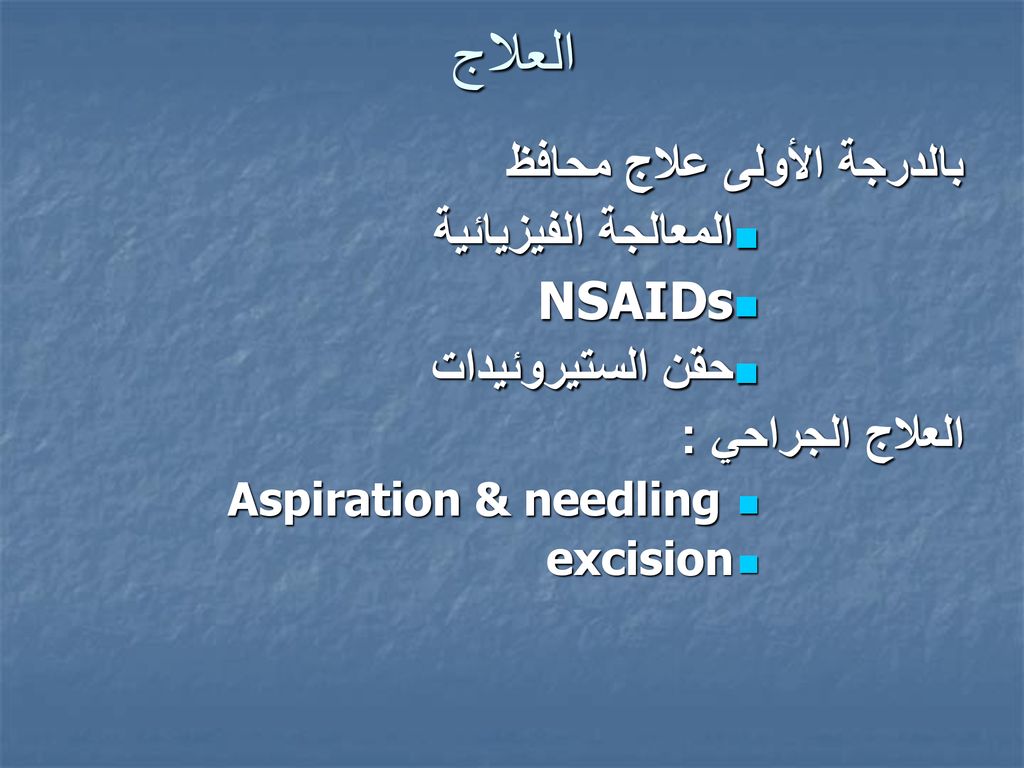 العلاج

بالدرجة الأولى علاج محافظ

المعالجة الفيزيائية

NSAIDs

حقن الستيروئيدات

العلاج الجراحي :

Aspiration & needling

excision